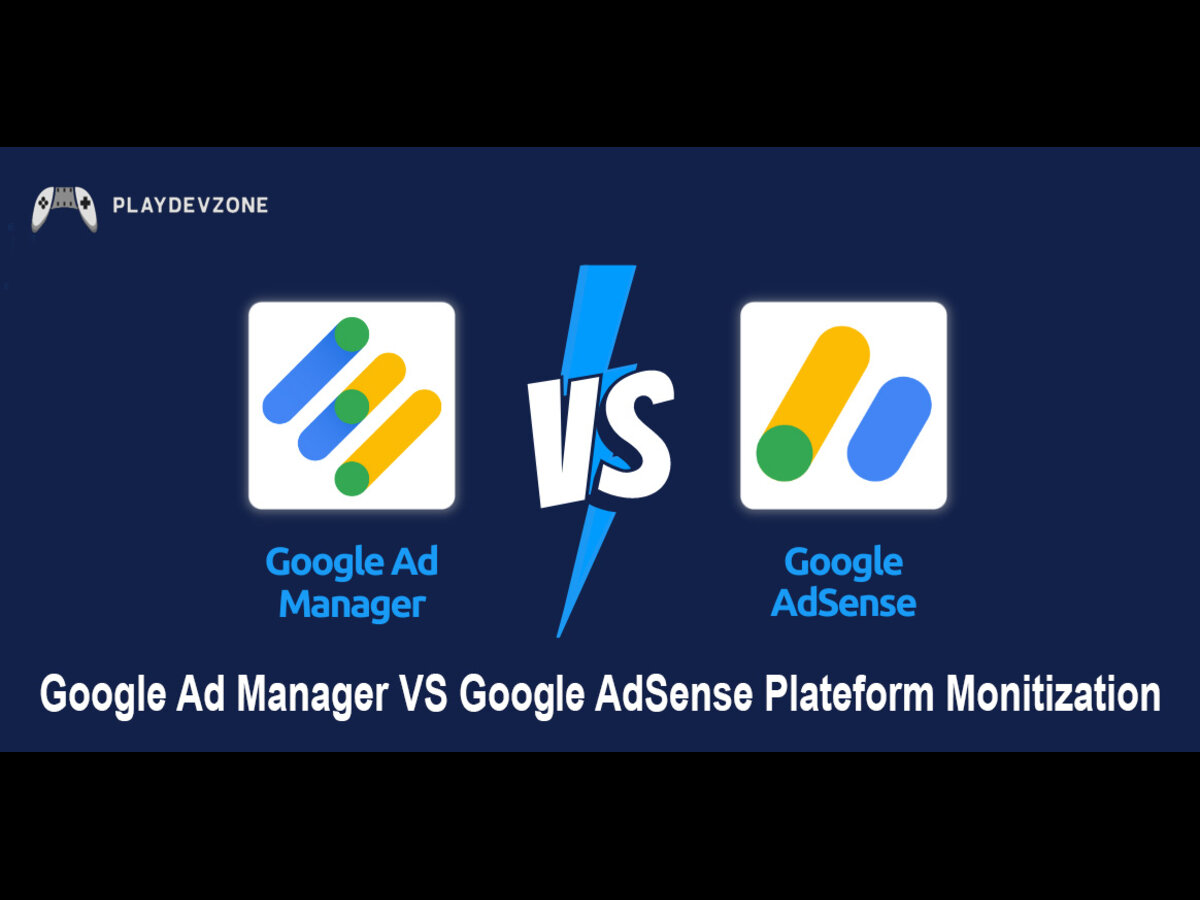 PLAYDEVZONE

Google Ad Manager

VS

Google AdSense

Google Ad Manager VS Google AdSense Plateform Monitization